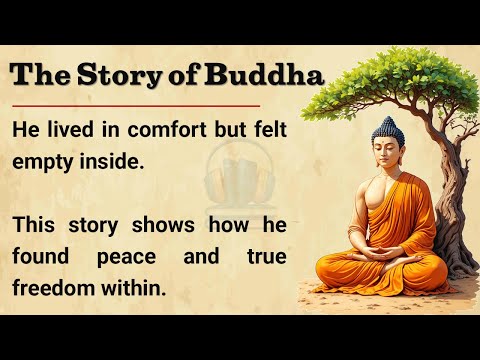 The Story of Buddha

He lived in comfort but felt empty inside.

This story shows how he found peace and true freedom within.